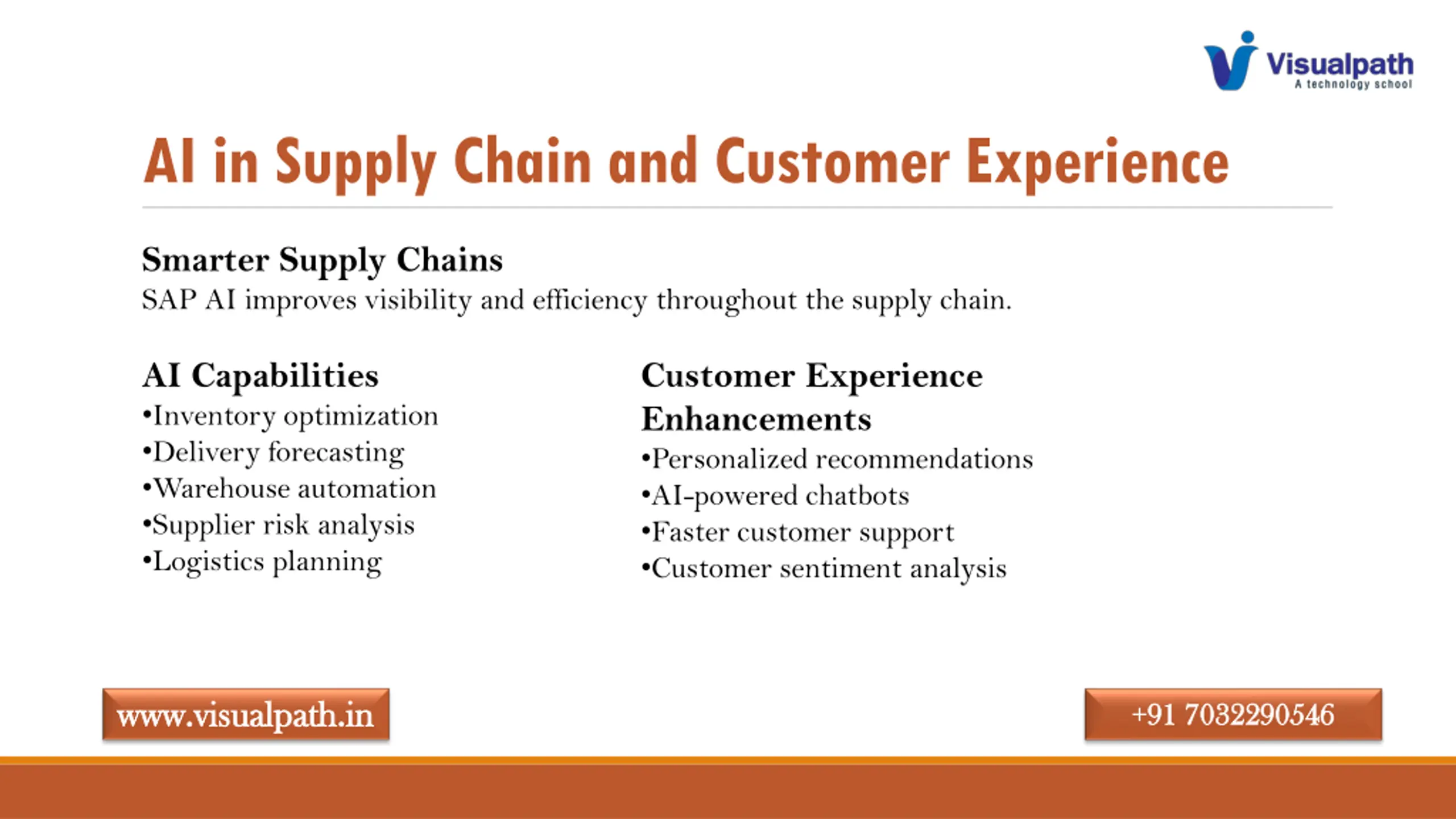 Visualpath
A technology school

AI in Supply Chain and Customer Experience

Smarter Supply Chains
SAP AI improves visibility and efficiency throughout the supply chain.

AI Capabilities
•Inventory optimization
•Delivery forecasting
•Warehouse automation
•Supplier risk analysis
•Logistics planning

Customer Experience Enhancements
•Personalized recommendations
•AI-powered chatbots
•Faster customer support
•Customer sentiment analysis

www.visualpath.in

+91 7032290546